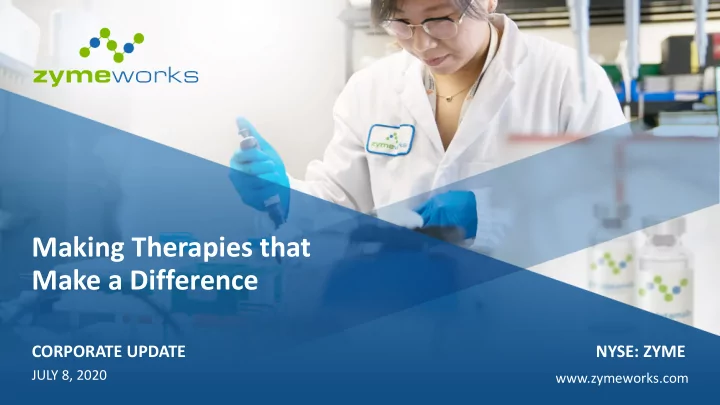 zymeworks

zymeworks

Making Therapies that Make a Difference

CORPORATE UPDATE

JULY 8, 2020

NYSE: ZYME

www.zymeworks.com